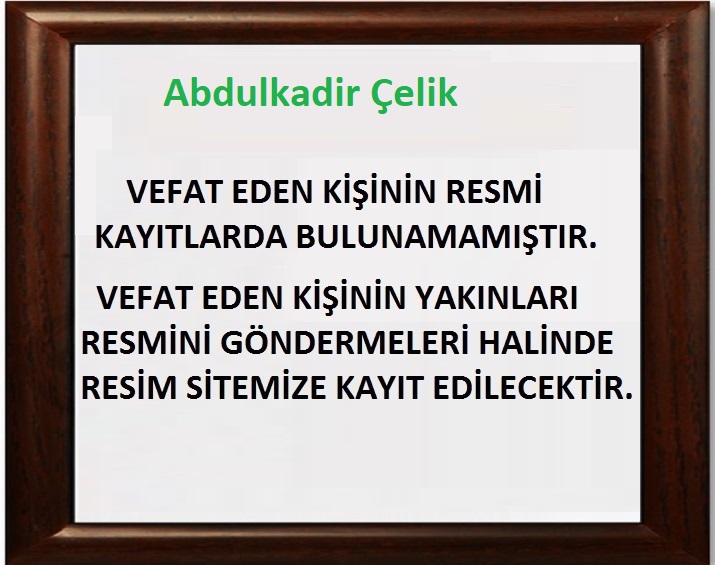 Abdulkadir Çelik

VEFAT EDEN KİŞİNİN RESMİ KAYITLARDA BULUNAMAMIŞTIR.

VEFAT EDEN KİŞİNİN YAKINLARI RESMİNİ GÖNDERMELERİ HALİNDE RESİM SİTEMİZE KAYIT EDİLECEKTİR.